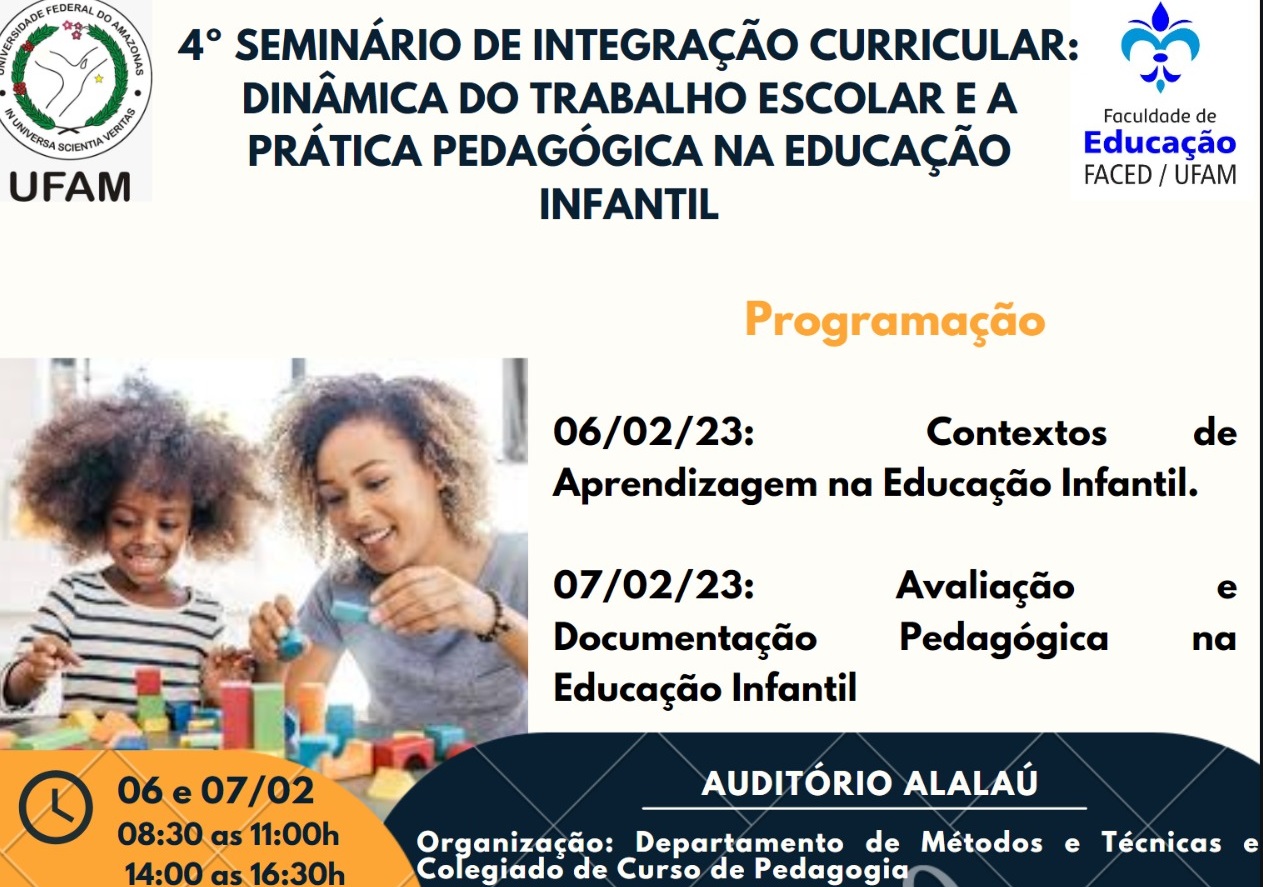 UNIVERSIDADE FEDERAL DO AMAZONAS
IN UNIVERSA SCIENTIA VERITAS
UFAM

4° SEMINÁRIO DE INTEGRAÇÃO CURRICULAR: DINÂMICA DO TRABALHO ESCOLAR E A PRÁTICA PEDAGÓGICA NA EDUCAÇÃO INFANTIL

Faculdade de
Educação
FACED / UFAM

Programação

06/02/23: Contextos de Aprendizagem na Educação Infantil.

07/02/23: Avaliação e Documentação Pedagógica na Educação Infantil

06 e 07/02
08:30 as 11:00h
14:00 as 16:30h

AUDITÓRIO ALALAÚ

Organização: Departamento de Métodos e Técnicas e Colegiado de Curso de Pedagogia